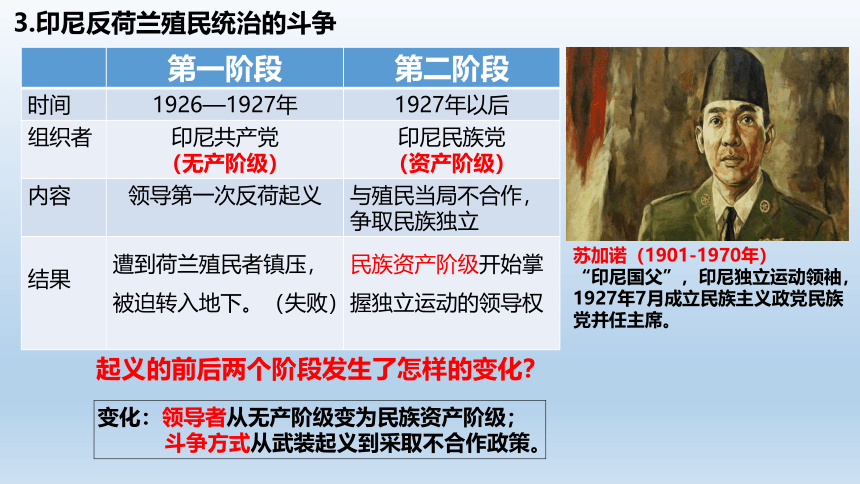 3.印尼反荷兰殖民统治的斗争

| | 第一阶段 | 第二阶段 |
|---|---|---|
| 时间 | 1926—1927年 | 1927年以后 |
| 组织者 | 印尼共产党（无产阶级） | 印尼民族党（资产阶级） |
| 内容 | 领导第一次反荷起义 | 与殖民当局不合作，争取民族独立 |
| 结果 | 遭到荷兰殖民者镇压，被迫转入地下。（失败） | 民族资产阶级开始掌握独立运动的领导权 |

苏加诺（1901-1970年）
“印尼国父”，印尼独立运动领袖，1927年7月成立民族主义政党民族党并任主席。

起义的前后两个阶段发生了怎样的变化？

变化：领导者从无产阶级变为民族资产阶级；
斗争方式从武装起义到采取不合作政策。